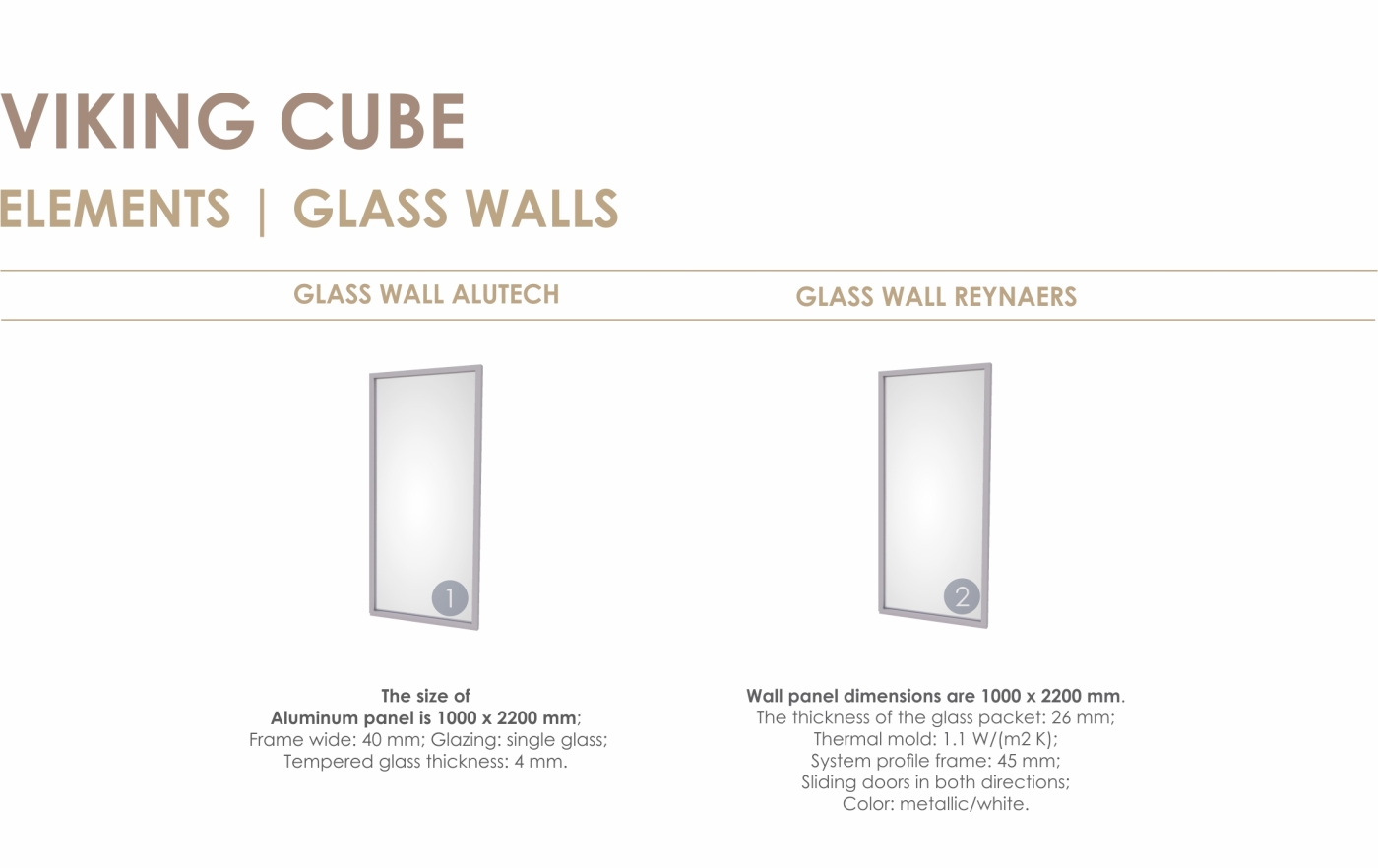 VIKING CUBE

ELEMENTS | GLASS WALLS

GLASS WALL ALUTECH

1

The size of
Aluminum panel is 1000 x 2200 mm;
Frame wide: 40 mm; Glazing: single glass;
Tempered glass thickness: 4 mm.

GLASS WALL REYNAERS

2

Wall panel dimensions are 1000 x 2200 mm.
The thickness of the glass packet: 26 mm;
Thermal mold: 1.1 W/(m2 K);
System profile frame: 45 mm;
Sliding doors in both directions;
Color: metallic/white.